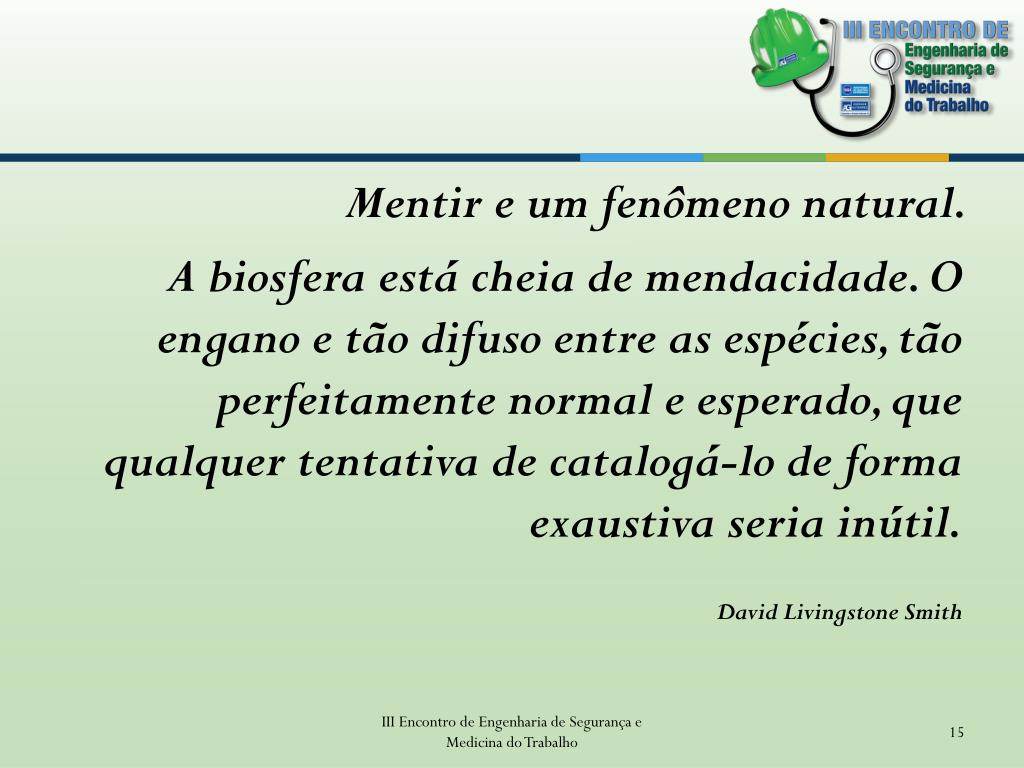 III ENCONTRO DE
Engenharia de Segurança e Medicina do Trabalho

Mentir e um fenômeno natural.

A biosfera está cheia de mendacidade. O engano e tão difuso entre as espécies, tão perfeitamente normal e esperado, que qualquer tentativa de catalogá-lo de forma exaustiva seria inútil.

David Livingstone Smith

III Encontro de Engenharia de Segurança e Medicina do Trabalho

15